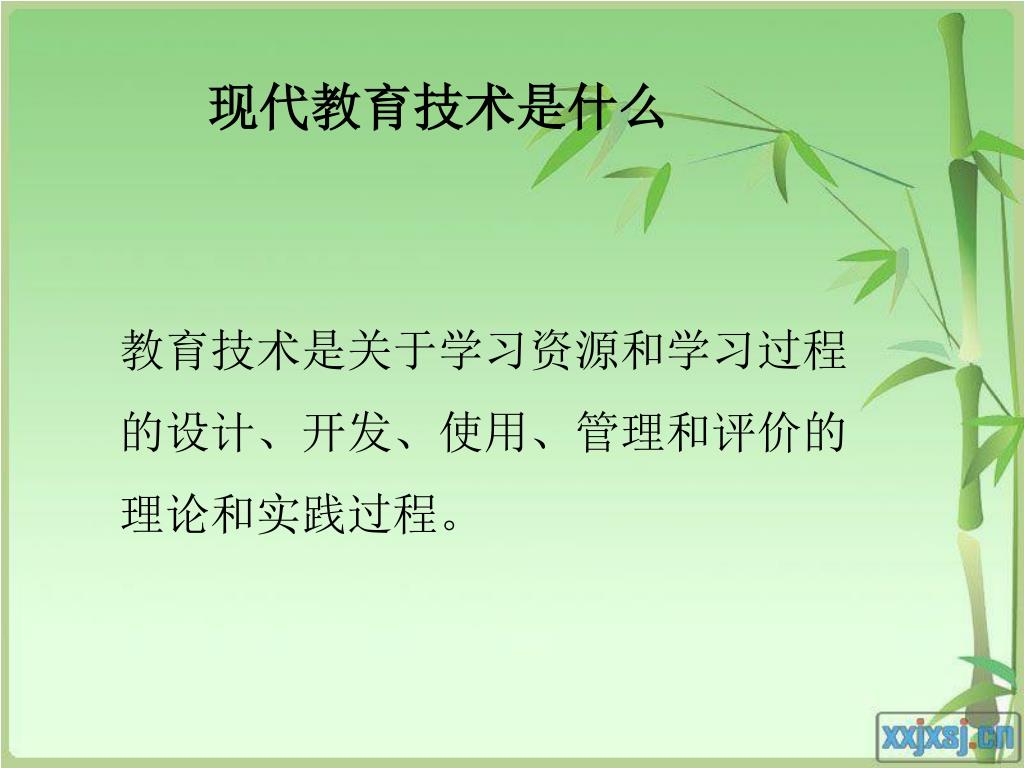 现代教育技术是什么

教育技术是关于学习资源和学习过程的设计、开发、使用、管理和评价的理论和实践过程。

xxjxsj.cn